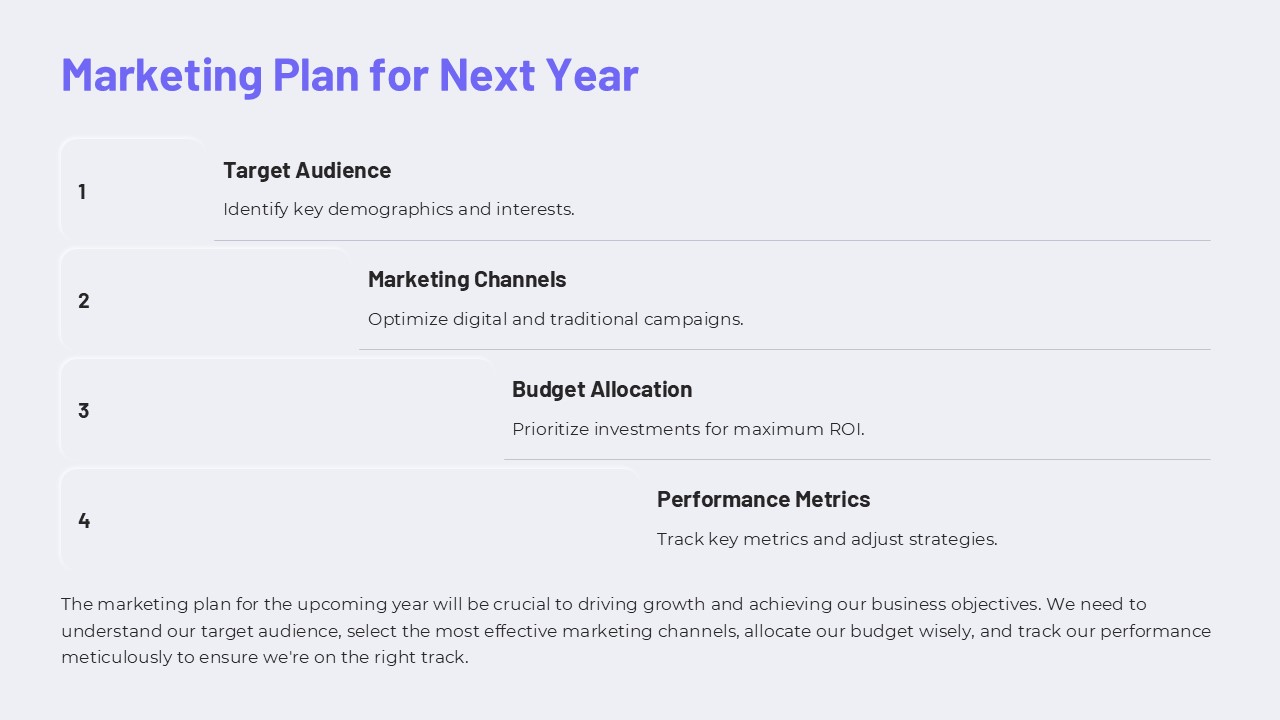 Marketing Plan for Next Year

1

Target Audience

Identify key demographics and interests.

2

Marketing Channels

Optimize digital and traditional campaigns.

3

Budget Allocation

Prioritize investments for maximum ROI.

4

Performance Metrics

Track key metrics and adjust strategies.

The marketing plan for the upcoming year will be crucial to driving growth and achieving our business objectives. We need to understand our target audience, select the most effective marketing channels, allocate our budget wisely, and track our performance meticulously to ensure we're on the right track.